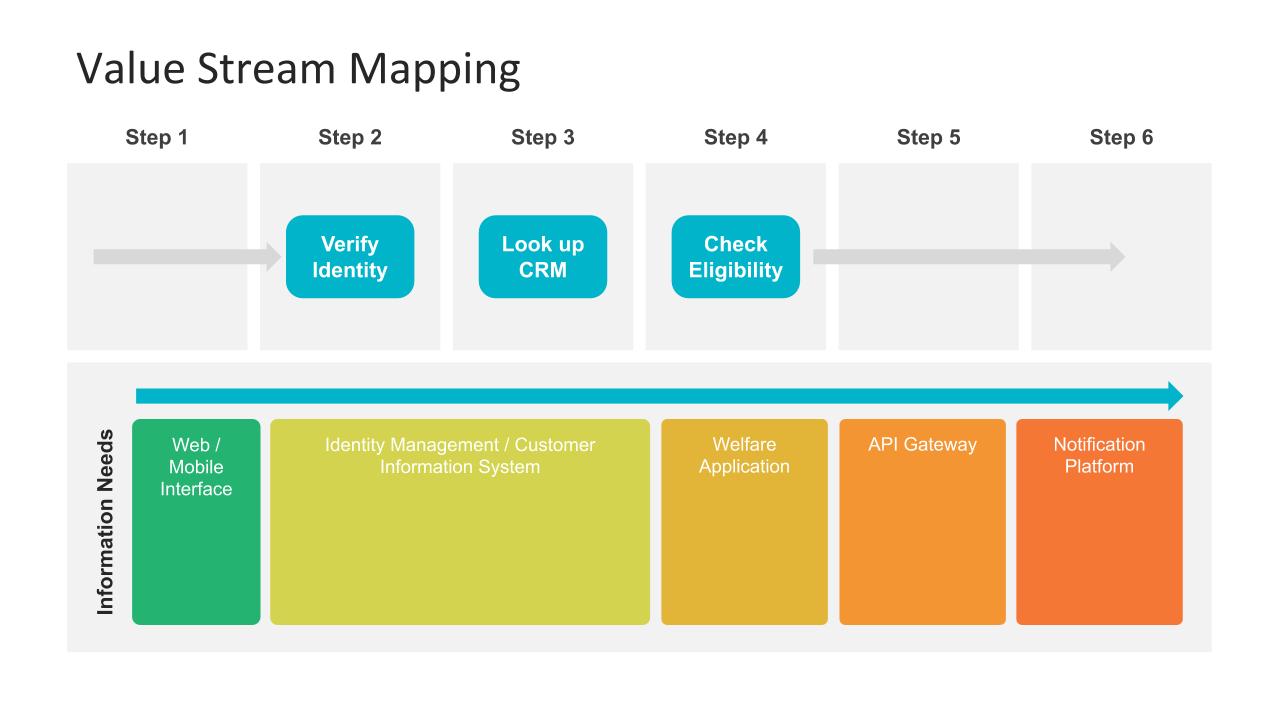 Value Stream Mapping

Step 1

Step 2

Step 3

Step 4

Step 5

Step 6

Verify Identity

Look up CRM

Check Eligibility

Information Needs

Web / Mobile Interface

Identity Management / Customer Information System

Welfare Application

API Gateway

Notification Platform